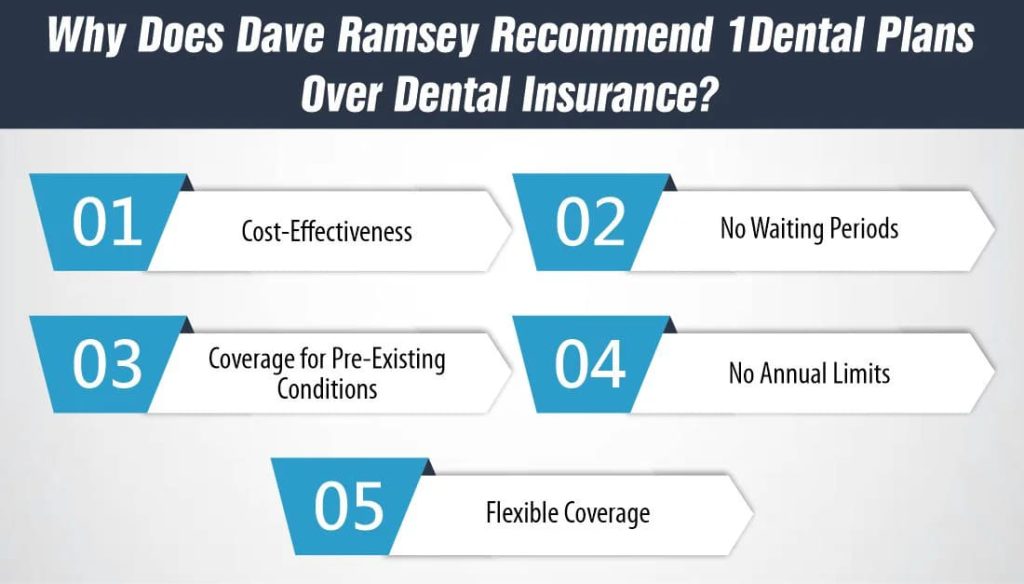 Why Does Dave Ramsey Recommend 1Dental Plans Over Dental Insurance?

01 Cost-Effectiveness

02 No Waiting Periods

03 Coverage for Pre-Existing Conditions

04 No Annual Limits

05 Flexible Coverage